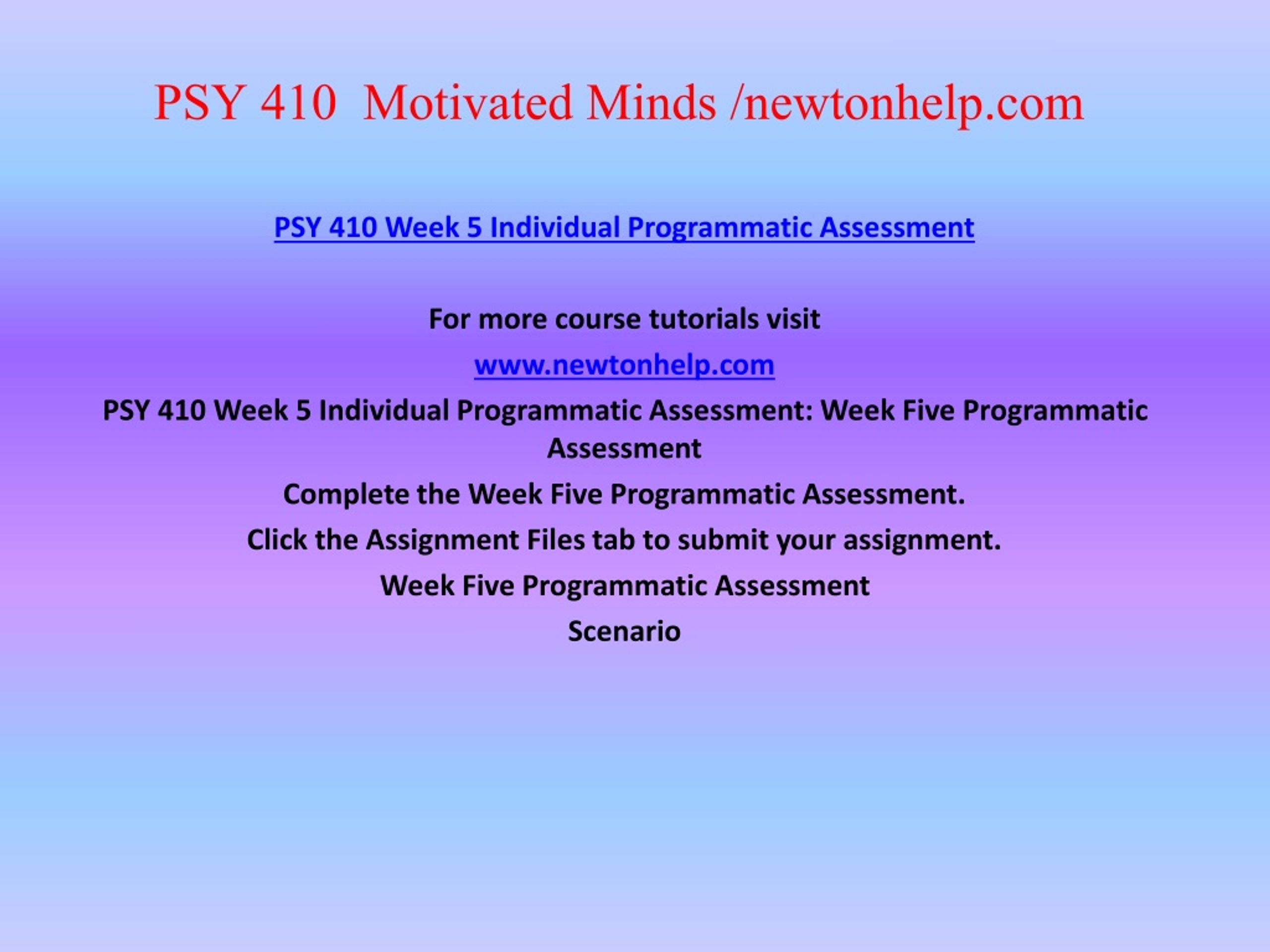 PSY 410  Motivated Minds /newtonhelp.com

PSY 410 Week 5 Individual Programmatic Assessment

For more course tutorials visit

www.newtonhelp.com

PSY 410 Week 5 Individual Programmatic Assessment: Week Five Programmatic Assessment

Complete the Week Five Programmatic Assessment.

Click the Assignment Files tab to submit your assignment.

Week Five Programmatic Assessment

Scenario